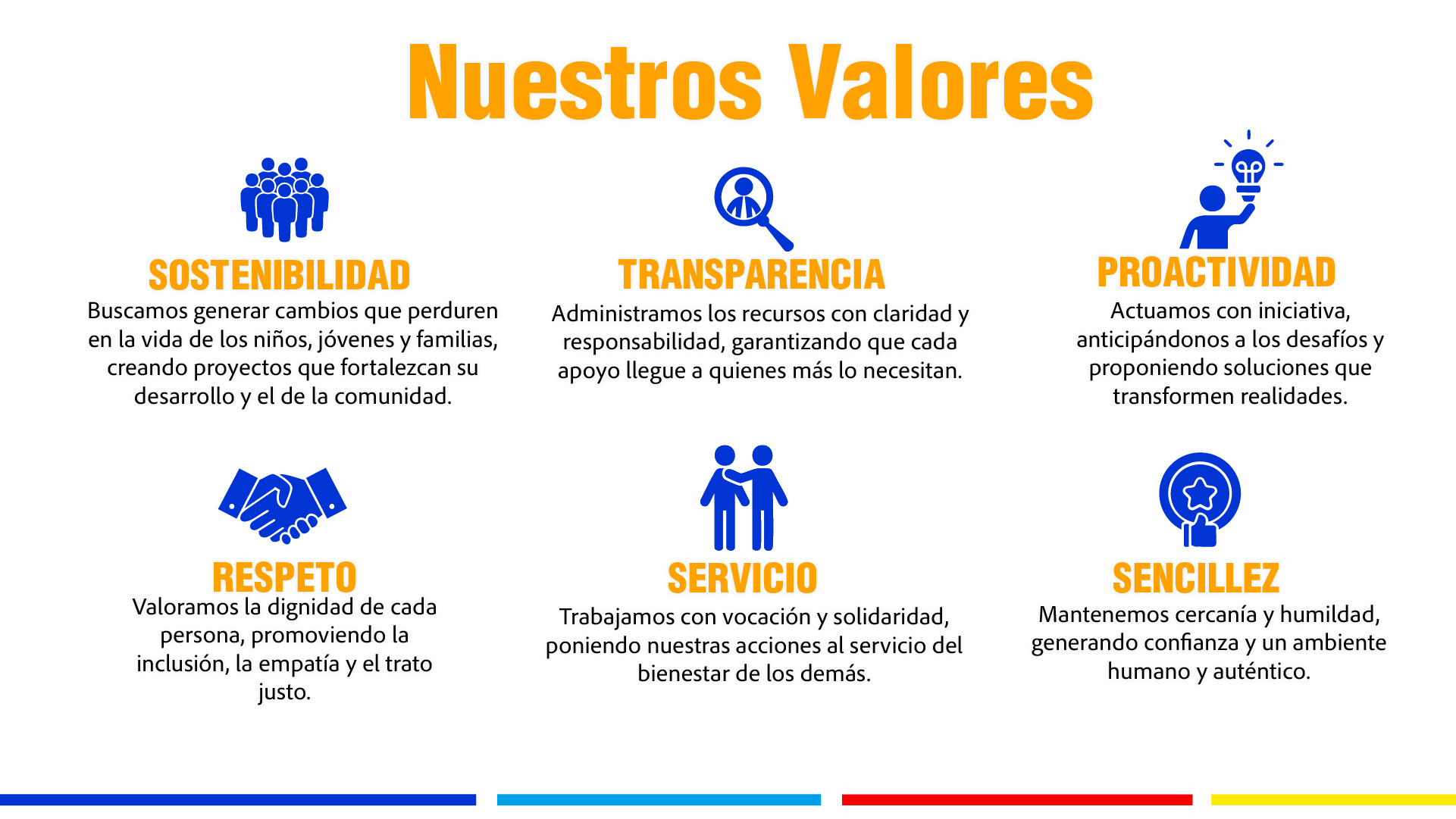 Nuestros Valores

SOSTENIBILIDAD
Buscamos generar cambios que perduren en la vida de los niños, jóvenes y familias, creando proyectos que fortalezcan su desarrollo y el de la comunidad.

TRANSPARENCIA
Administramos los recursos con claridad y responsabilidad, garantizando que cada apoyo llegue a quienes más lo necesitan.

PROACTIVIDAD
Actuamos con iniciativa, anticipándonos a los desafíos y proponiendo soluciones que transformen realidades.

RESPETO
Valoramos la dignidad de cada persona, promoviendo la inclusión, la empatía y el trato justo.

SERVICIO
Trabajamos con vocación y solidaridad, poniendo nuestras acciones al servicio del bienestar de los demás.

SENCILLEZ
Mantenemos cercanía y humildad, generando confianza y un ambiente humano y auténtico.